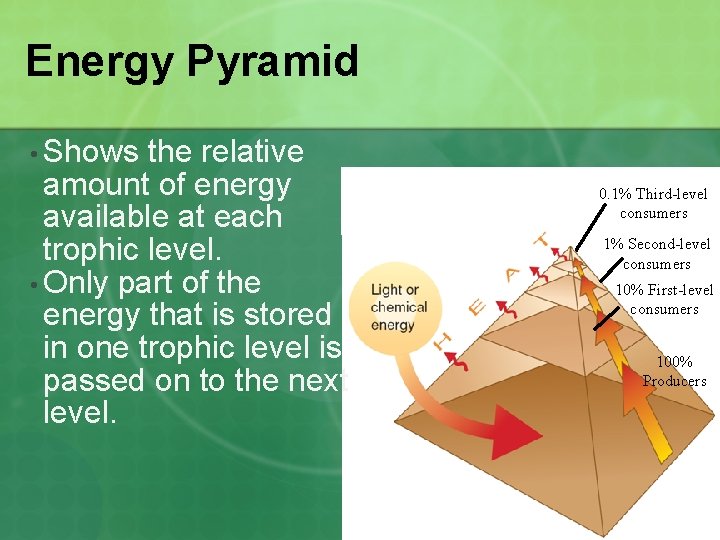 Energy Pyramid

• Shows the relative amount of energy available at each trophic level.

• Only part of the energy that is stored in one trophic level is passed on to the next level.

Light or chemical energy

HEAT

0.1% Third-level consumers

1% Second-level consumers

10% First-level consumers

100% Producers